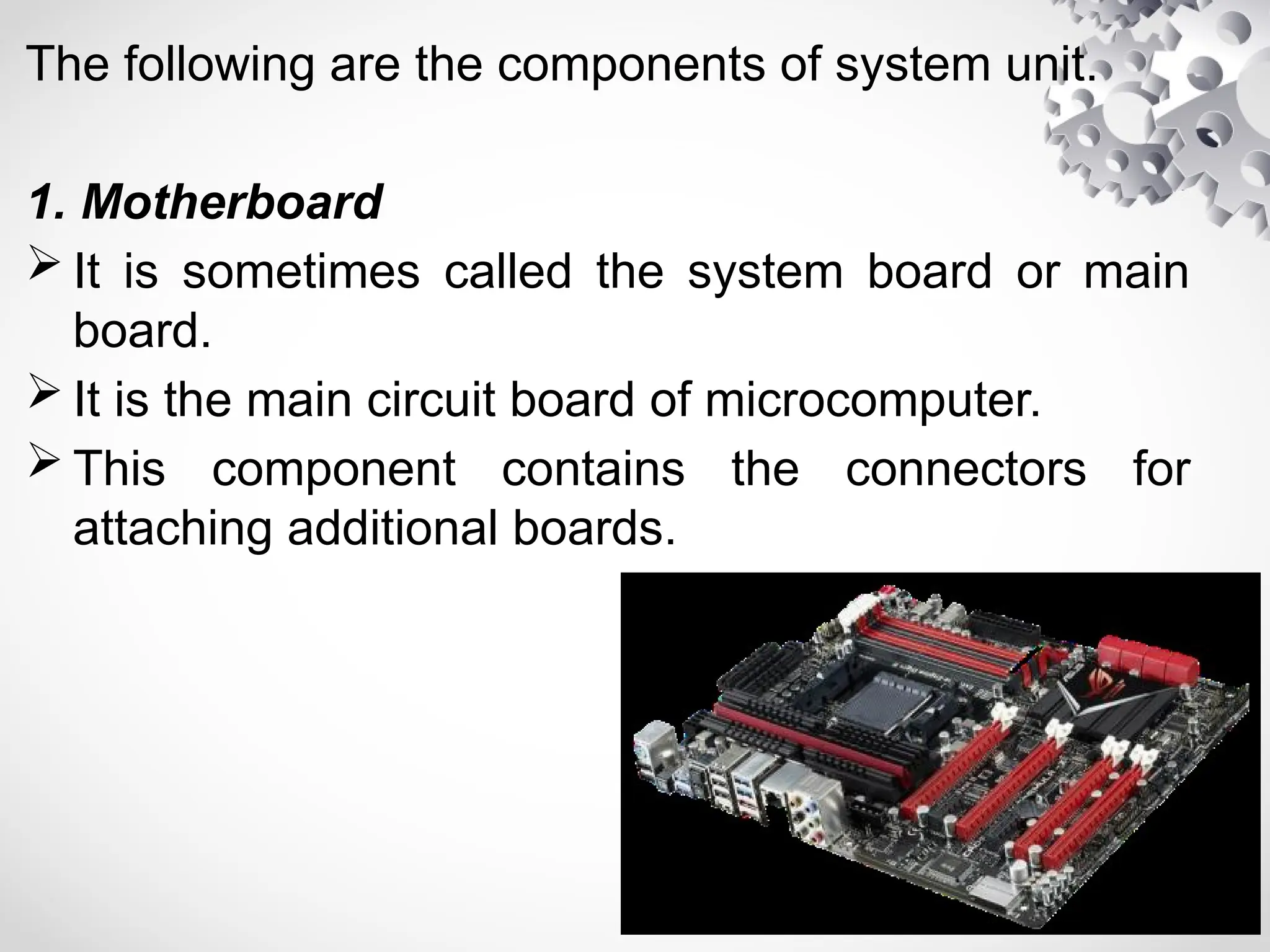 The following are the components of system unit.

1. Motherboard

➢ It is sometimes called the system board or main board.

➢ It is the main circuit board of microcomputer.

➢ This component contains the connectors for attaching additional boards.